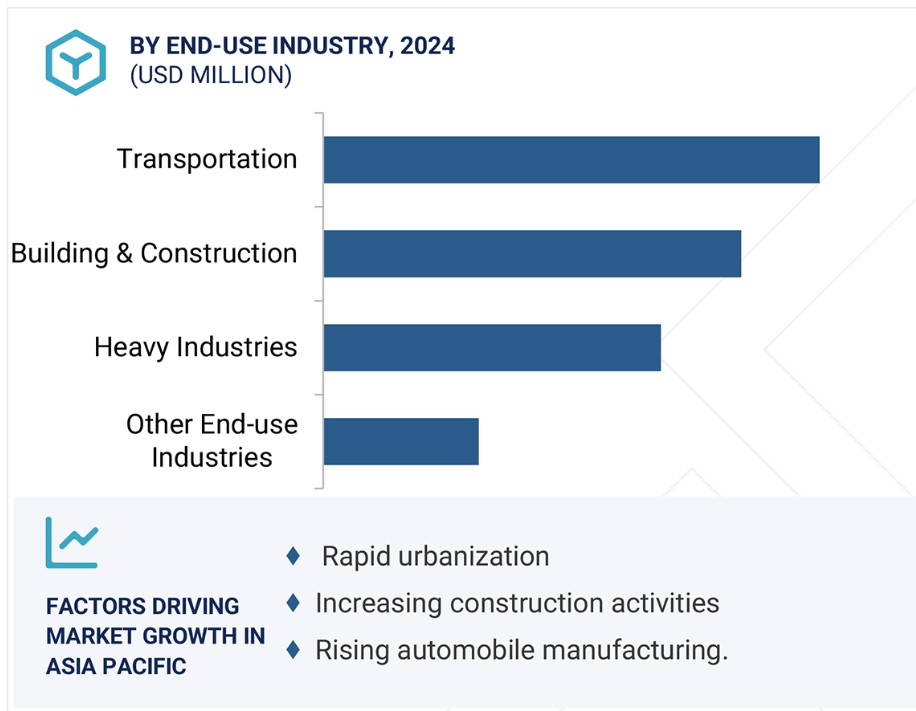 BY END-USE INDUSTRY, 2024
(USD MILLION)

Transportation

Building & Construction

Heavy Industries

Other End-use Industries

FACTORS DRIVING MARKET GROWTH IN ASIA PACIFIC

♦ Rapid urbanization
♦ Increasing construction activities
♦ Rising automobile manufacturing.